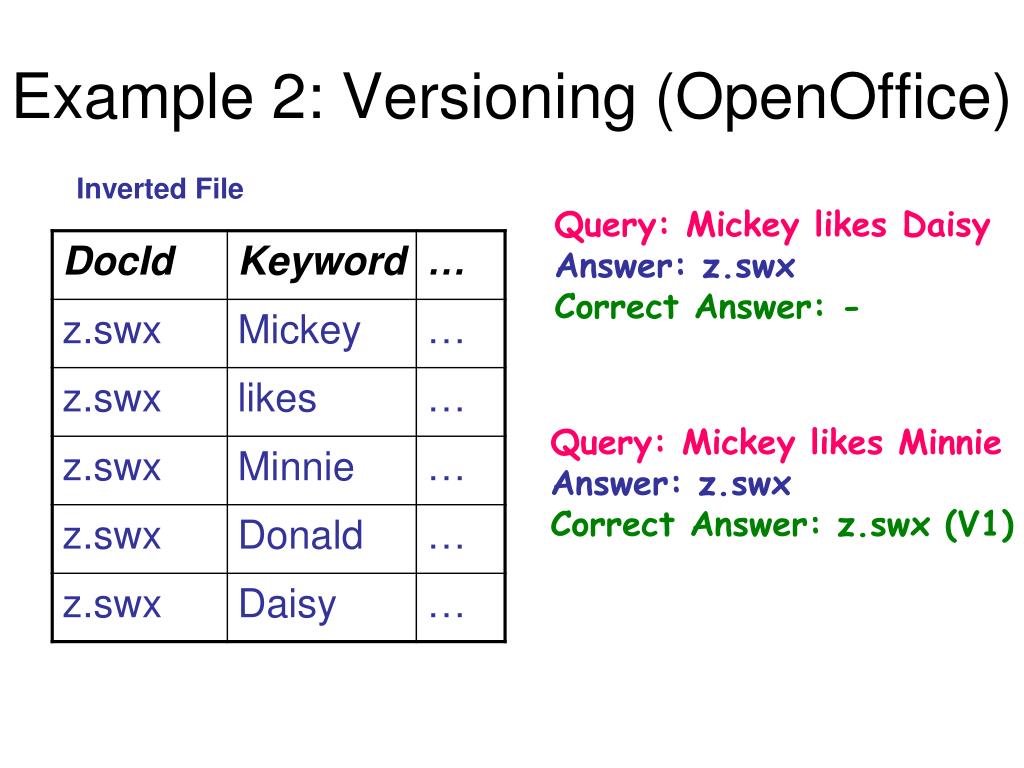 Example 2: Versioning (OpenOffice)

Inverted File

| DocId | Keyword | … |
|---|---|---|
| z.swx | Mickey | … |
| z.swx | likes | … |
| z.swx | Minnie | … |
| z.swx | Donald | … |
| z.swx | Daisy | … |

Query: Mickey likes Daisy
Answer: z.swx
Correct Answer: -

Query: Mickey likes Minnie
Answer: z.swx
Correct Answer: z.swx (V1)